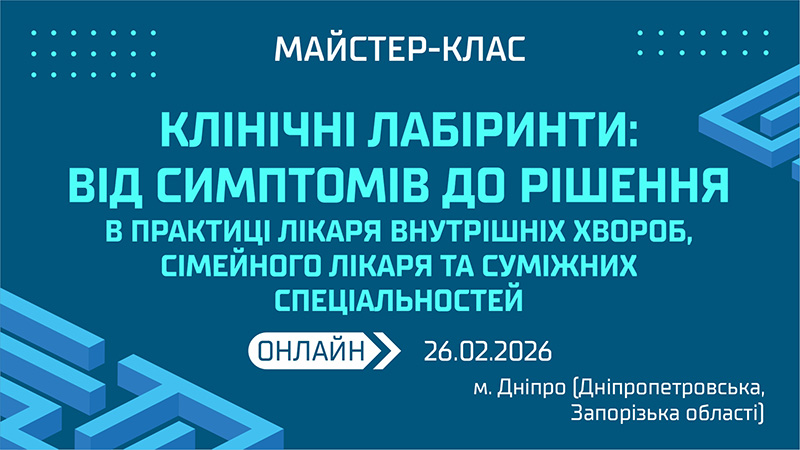 МАЙСТЕР-КЛАС

КЛІНІЧНІ ЛАБІРИНТИ: ВІД СИМПТОМІВ ДО РІШЕННЯ

В ПРАКТИЦІ ЛІКАРЯ ВНУТРІШНІХ ХВОРОБ, СІМЕЙНОГО ЛІКАРЯ ТА СУМІЖНИХ СПЕЦІАЛЬНОСТЕЙ

ОНЛАЙН

26.02.2026

м. Дніпро (Дніпропетровська, Запорізька області)